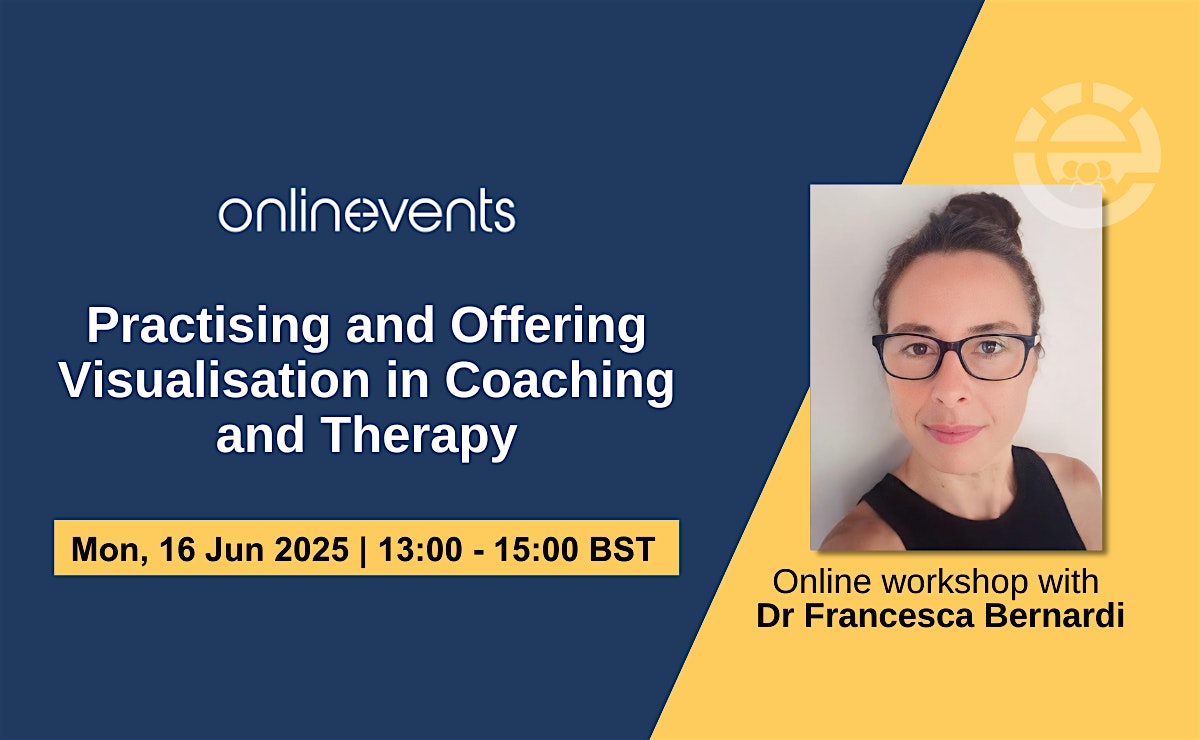 onlinevents

Practising and Offering Visualisation in Coaching and Therapy

Mon, 16 Jun 2025 | 13:00 - 15:00 BST

Online workshop with
Dr Francesca Bernardi